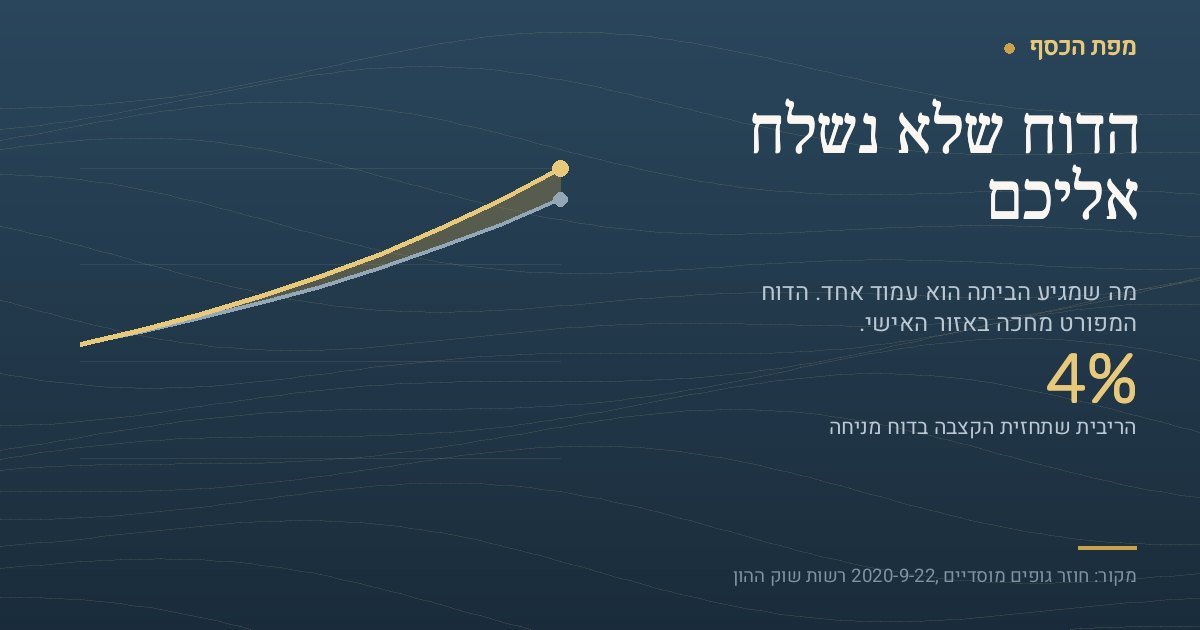 מפת הכסף

הדוח שלא נשלח אליכם

מה שמגיע הביתה הוא עמוד אחד. הדוח המפורט מחכה באזור האישי.

4%

הריבית שתחזית הקצבה בדוח מניחה

מקור: חוזר גופים מוסדיים 2020-9-22, רשות שוק ההון